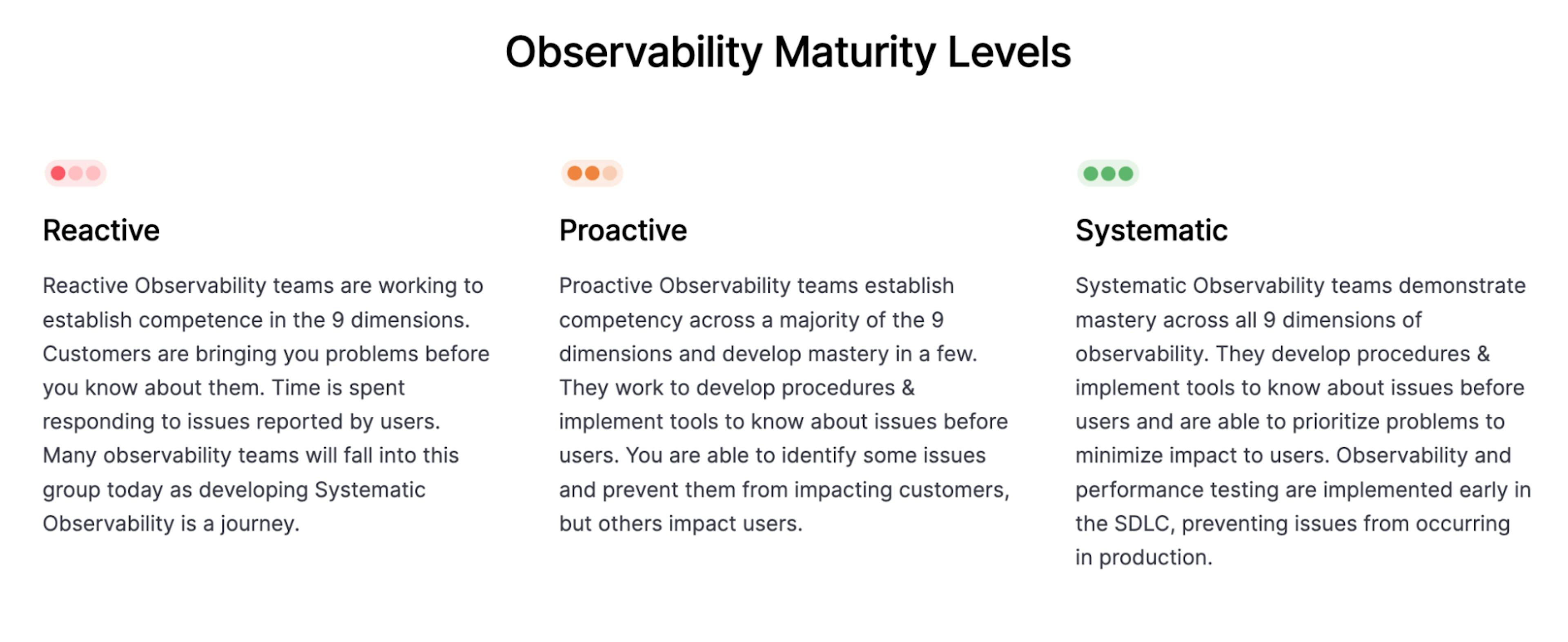 Observability Maturity Levels

Reactive

Reactive Observability teams are working to establish competence in the 9 dimensions. Customers are bringing you problems before you know about them. Time is spent responding to issues reported by users. Many observability teams will fall into this group today as developing Systematic Observability is a journey.

Proactive

Proactive Observability teams establish competency across a majority of the 9 dimensions and develop mastery in a few. They work to develop procedures & implement tools to know about issues before users. You are able to identify some issues and prevent them from impacting customers, but others impact users.

Systematic

Systematic Observability teams demonstrate mastery across all 9 dimensions of observability. They develop procedures & implement tools to know about issues before users and are able to prioritize problems to minimize impact to users. Observability and performance testing are implemented early in the SDLC, preventing issues from occurring in production.